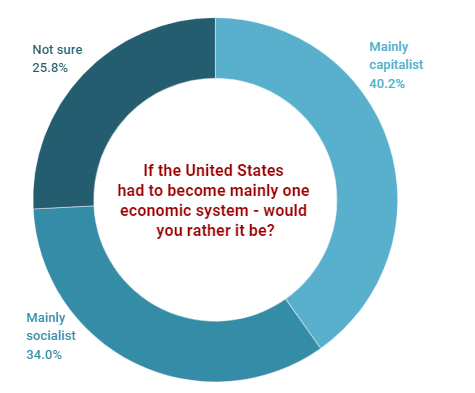 Not sure
25.8%

Mainly capitalist
40.2%

If the United States had to become mainly one economic system - would you rather it be?

Mainly socialist
34.0%